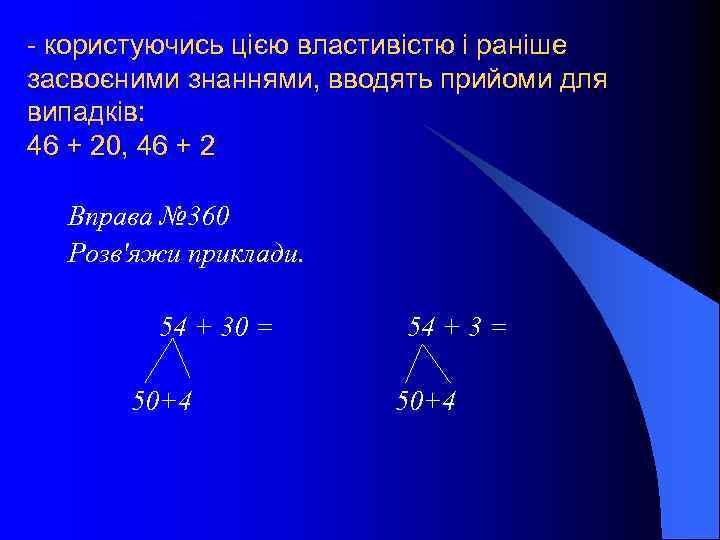 - користуючись цією властивістю і раніше засвоєними знаннями, вводять прийоми для випадків:
46 + 20, 46 + 2

Вправа №360
Розв'яжи приклади.

54 + 30 =
50+4

54 + 3 =
50+4